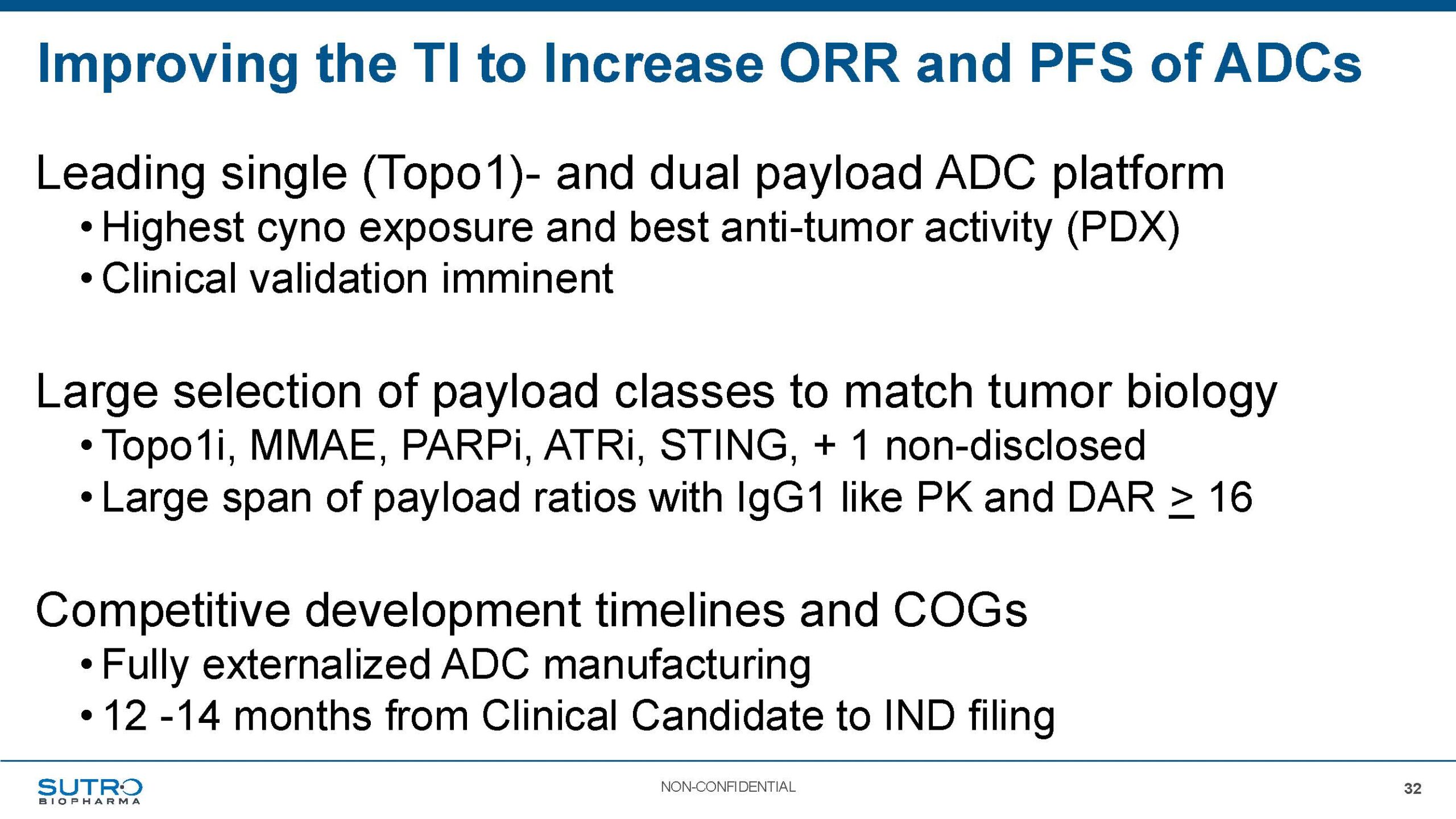 Improving the TI to Increase ORR and PFS of ADCs

Leading single (Topo1)- and dual payload ADC platform
• Highest cyno exposure and best anti-tumor activity (PDX)
• Clinical validation imminent

Large selection of payload classes to match tumor biology
• Topo1i, MMAE, PARPi, ATRi, STING, + 1 non-disclosed
• Large span of payload ratios with IgG1 like PK and DAR $\geq$ 16

Competitive development timelines and COGs
• Fully externalized ADC manufacturing
• 12 -14 months from Clinical Candidate to IND filing

SUTRO BIOPHARMA

NON-CONFIDENTIAL

32